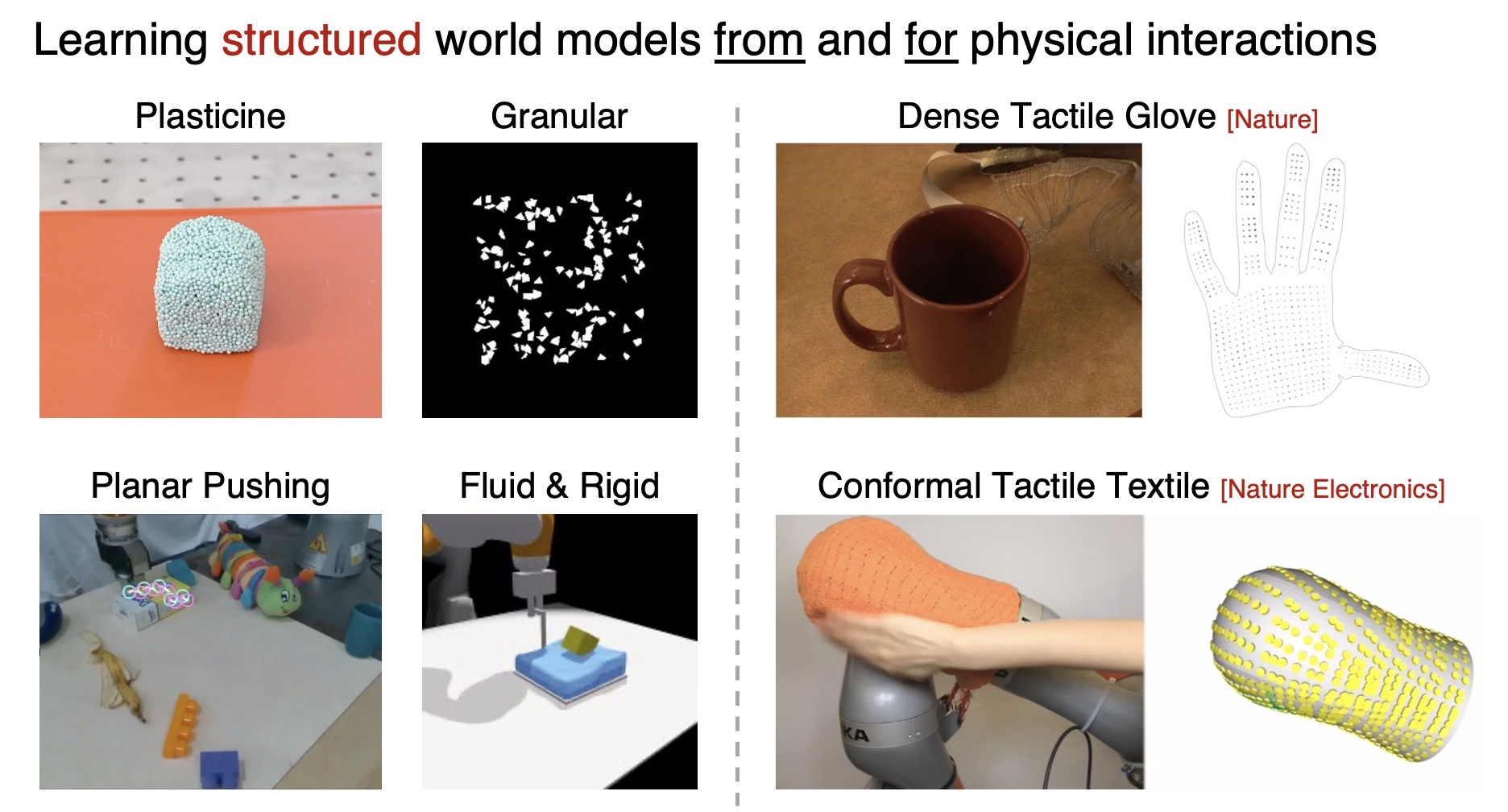 Learning structured world models from and for physical interactions

Plasticine

Granular

Planar Pushing

Fluid & Rigid

Dense Tactile Glove [Nature]

Conformal Tactile Textile [Nature Electronics]

KA